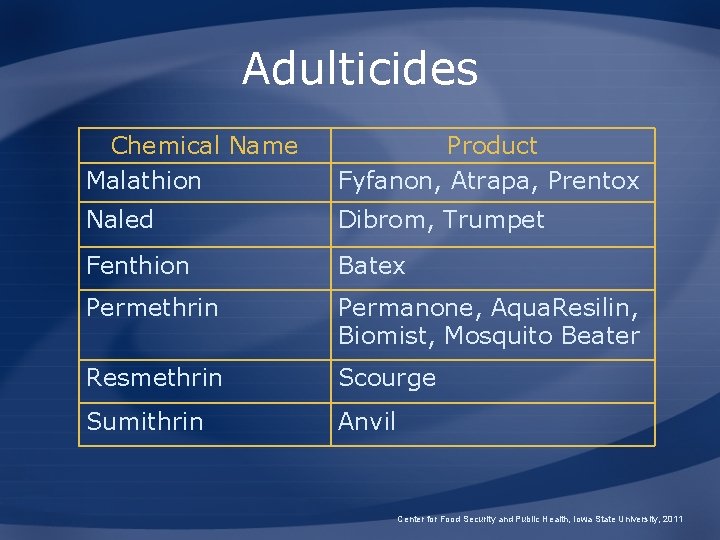 Adulticides

| Chemical Name | Product |
|---|---|
| Malathion | Fyfanon, Atrapa, Prentox |
| Naled | Dibrom, Trumpet |
| Fenthion | Batex |
| Permethrin | Permanone, AquaResilin, Biomist, Mosquito Beater |
| Resmethrin | Scourge |
| Sumithrin | Anvil |

Center for Food Security and Public Health, Iowa State University, 2011